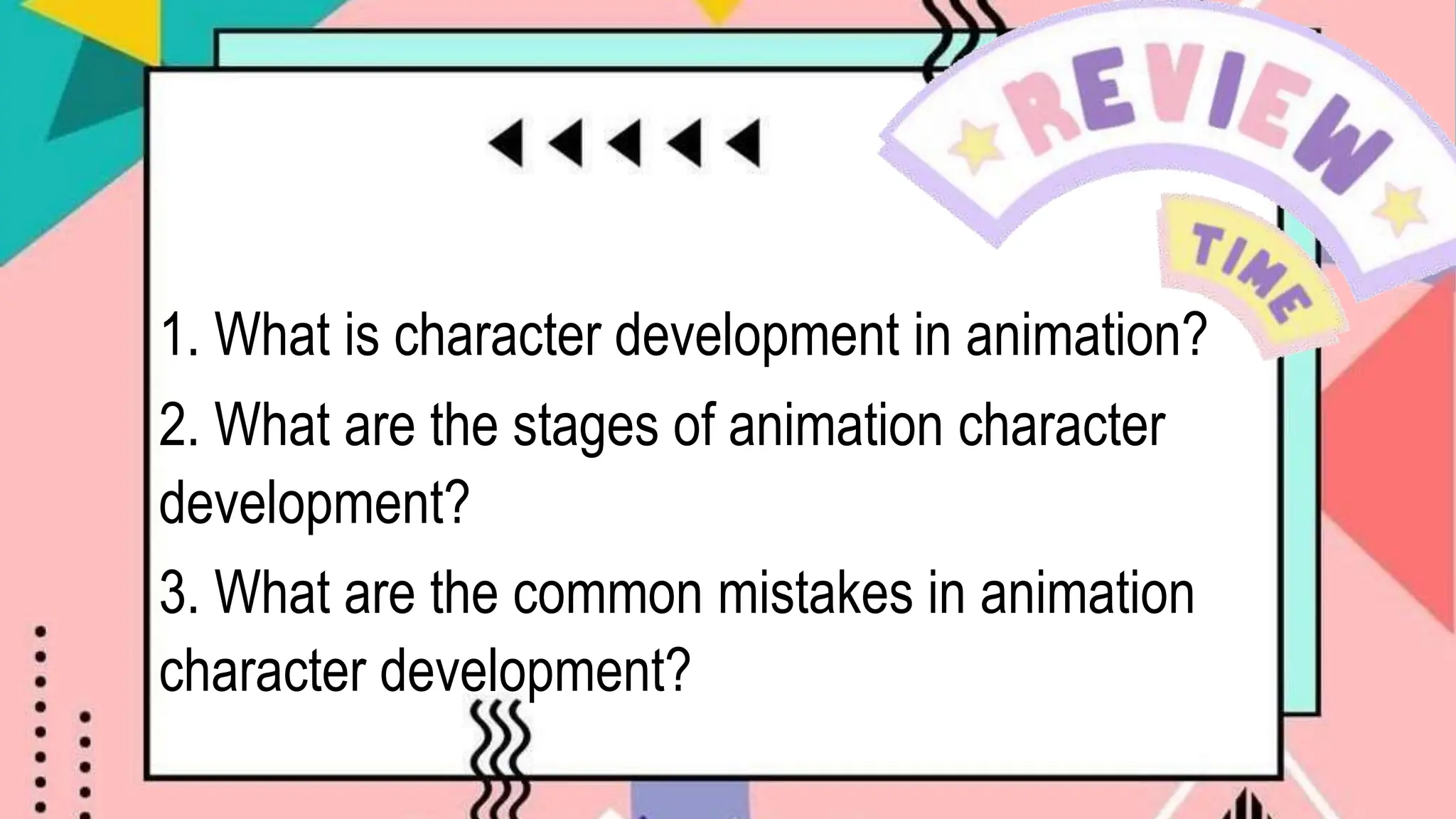 REVIEW
TIME

1. What is character development in animation?

2. What are the stages of animation character development?

3. What are the common mistakes in animation character development?